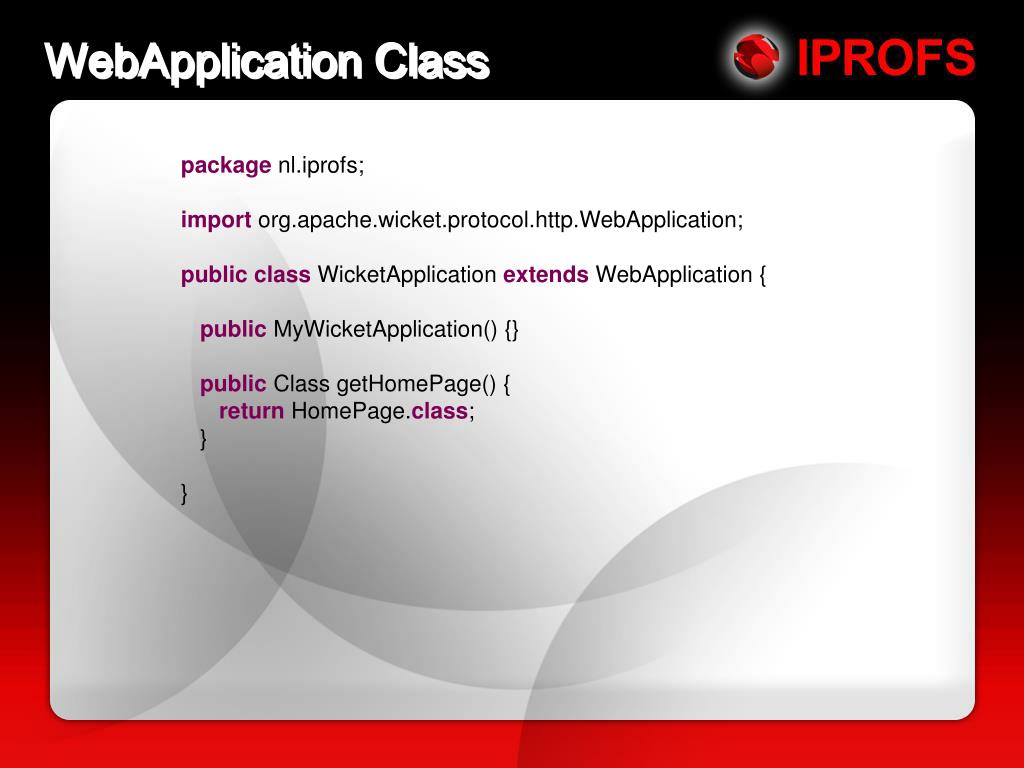 WebApplication Class

IPROFS

package nl.iprofs;

import org.apache.wicket.protocol.http.WebApplication;

public class WicketApplication extends WebApplication {

public MyWicketApplication() {}

public Class getHomePage() {
return HomePage.class;
}

}